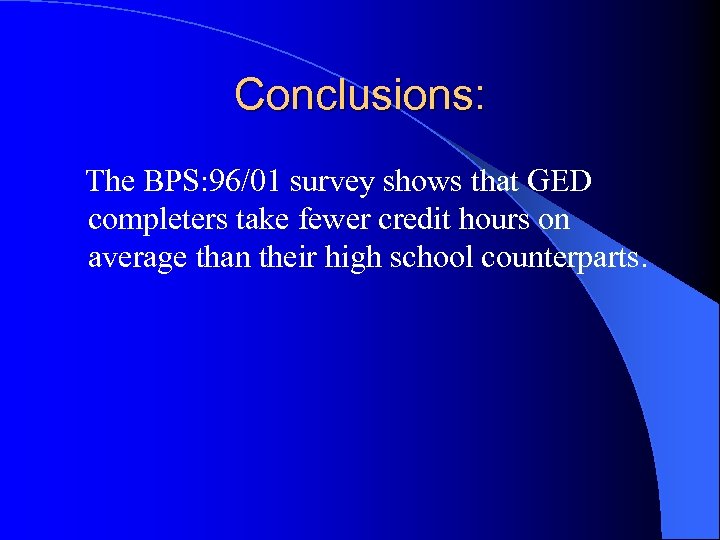 Conclusions:

The BPS:96/01 survey shows that GED completers take fewer credit hours on average than their high school counterparts.